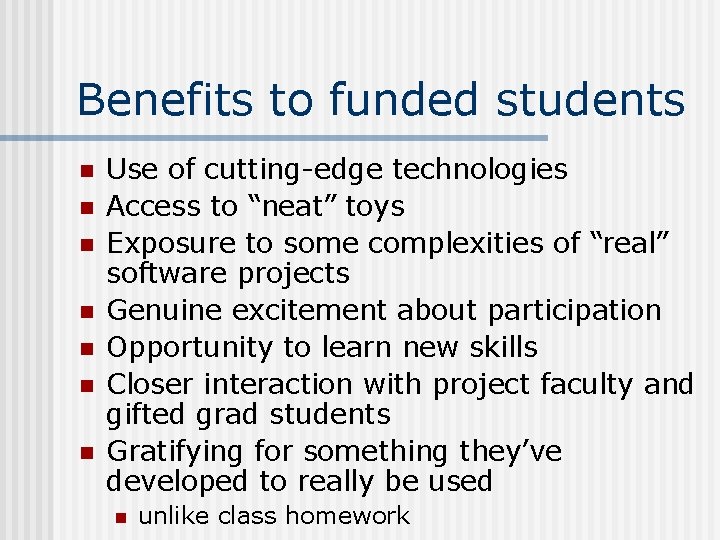 Benefits to funded students

- Use of cutting-edge technologies
- Access to “neat” toys
- Exposure to some complexities of “real” software projects
- Genuine excitement about participation
- Opportunity to learn new skills
- Closer interaction with project faculty and gifted grad students
- Gratifying for something they’ve developed to really be used
  - unlike class homework